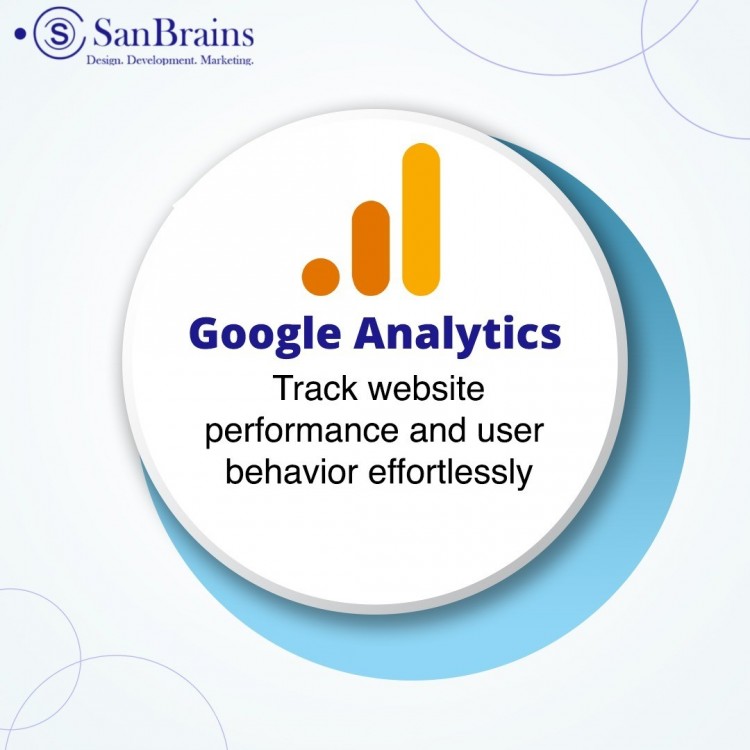 SanBrains
Design. Development. Marketing.

Google Analytics

Track website performance and user behavior effortlessly